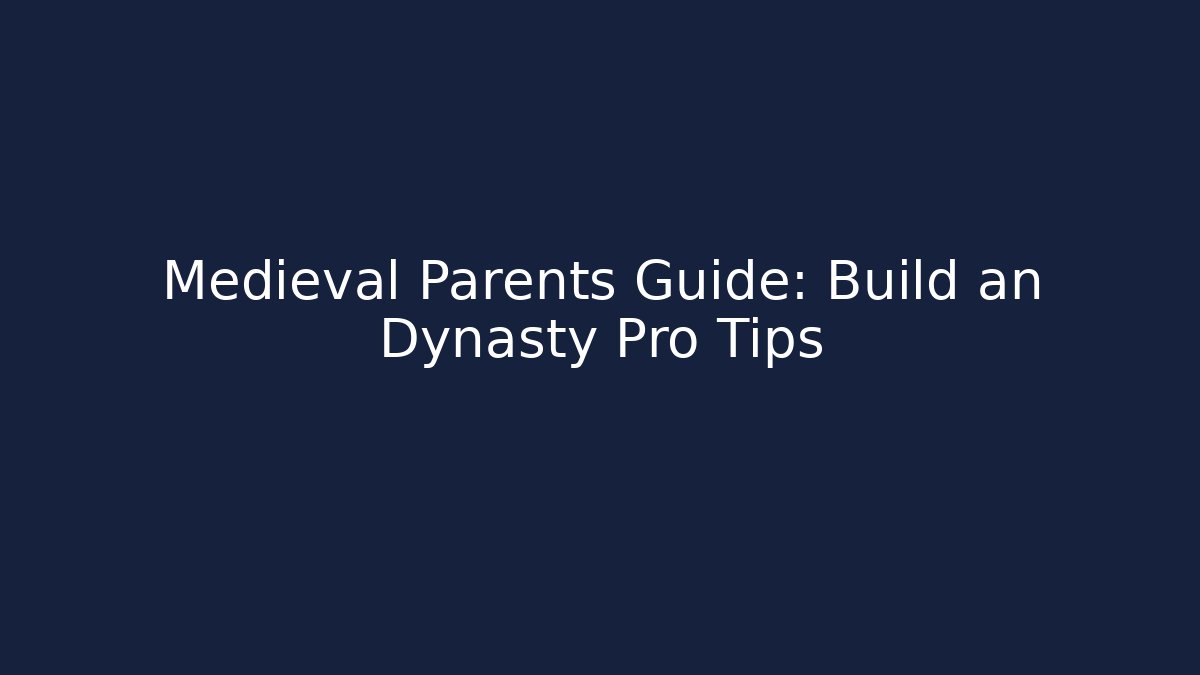 Medieval Parents Guide: Build an Dynasty Pro Tips